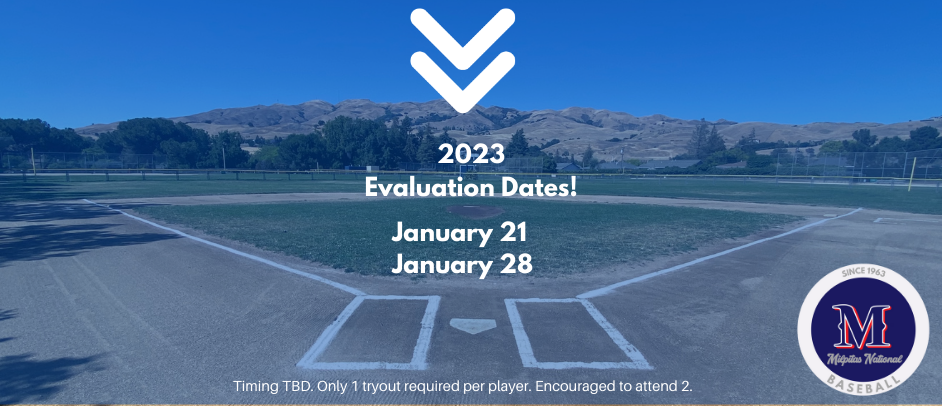 2023
Evaluation Dates!

January 21
January 28

Timing TBD. Only 1 tryout required per player. Encouraged to attend 2.

SINCE 1963
M
Milpitas National
BASEBALL